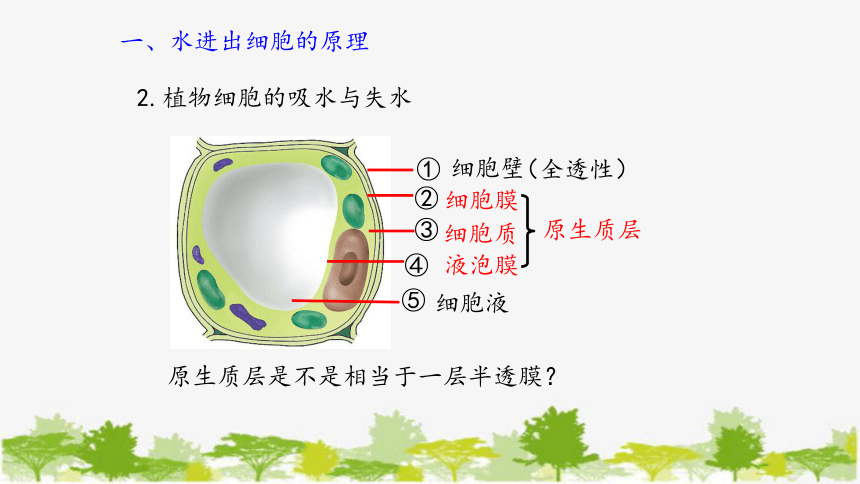 一、水进出细胞的原理

2. 植物细胞的吸水与失水

① 细胞壁（全透性）
② 细胞膜
③ 细胞质
④ 液泡膜
原生质层
⑤ 细胞液

原生质层是不是相当于一层半透膜？